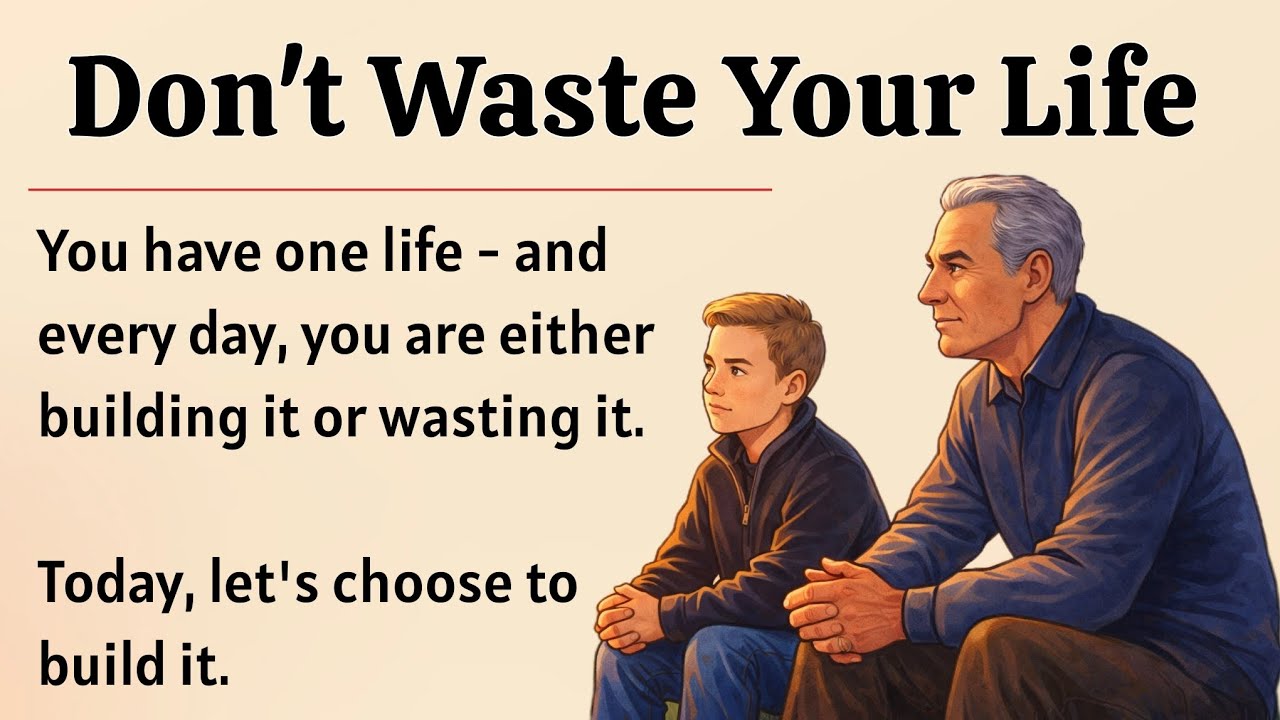 Don't Waste Your Life

You have one life - and every day, you are either building it or wasting it.

Today, let's choose to build it.